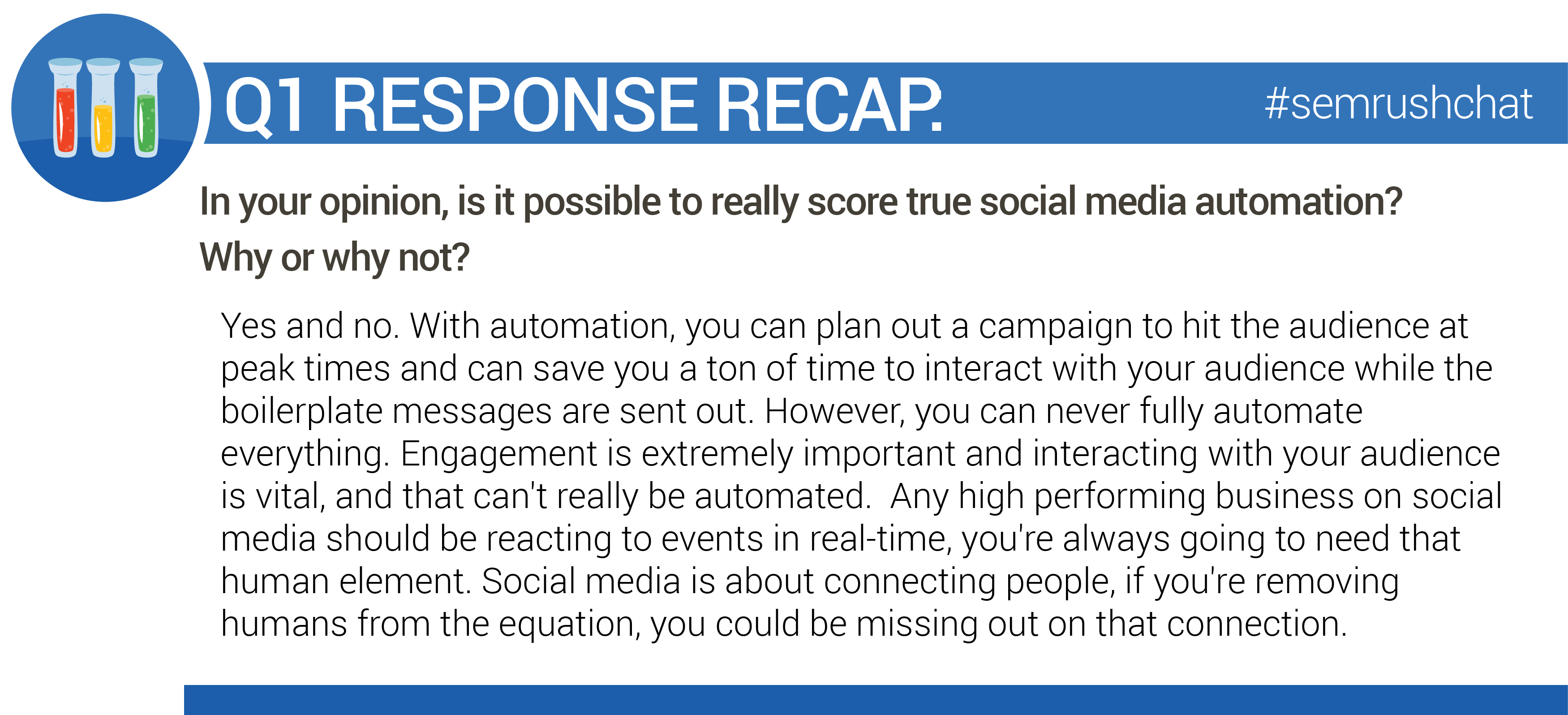 Q1 RESPONSE RECAP. #semrushchat

In your opinion, is it possible to really score true social media automation? Why or why not?

Yes and no. With automation, you can plan out a campaign to hit the audience at peak times and can save you a ton of time to interact with your audience while the boilerplate messages are sent out. However, you can never fully automate everything. Engagement is extremely important and interacting with your audience is vital, and that can't really be automated.  Any high performing business on social media should be reacting to events in real-time, you're always going to need that human element. Social media is about connecting people, if you're removing humans from the equation, you could be missing out on that connection.